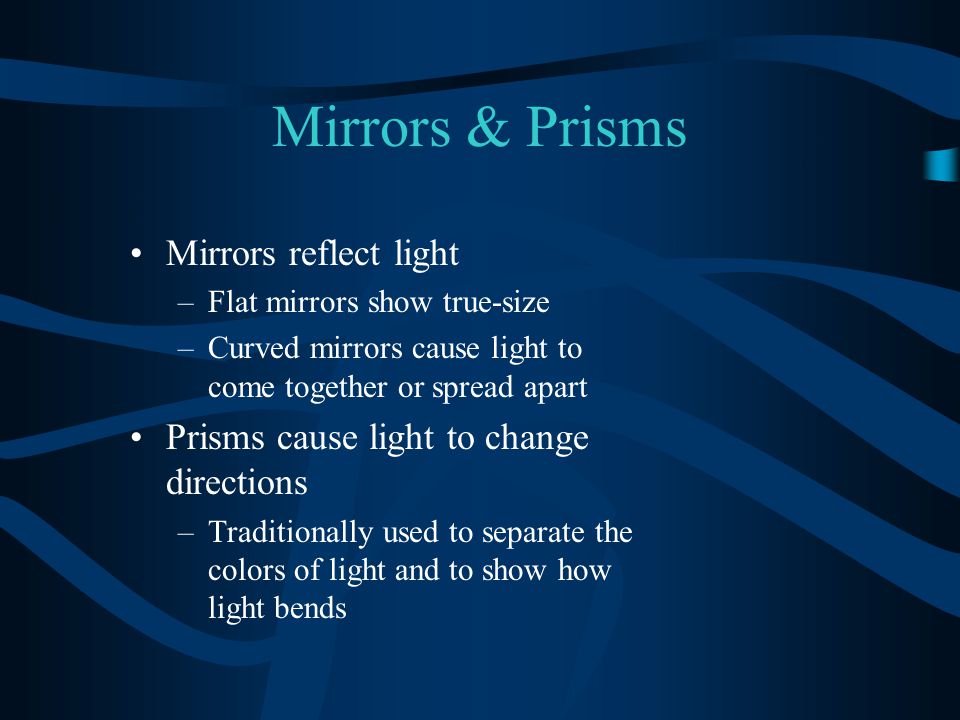 Mirrors & Prisms

• Mirrors reflect light
– Flat mirrors show true-size
– Curved mirrors cause light to come together or spread apart
• Prisms cause light to change directions
– Traditionally used to separate the colors of light and to show how light bends